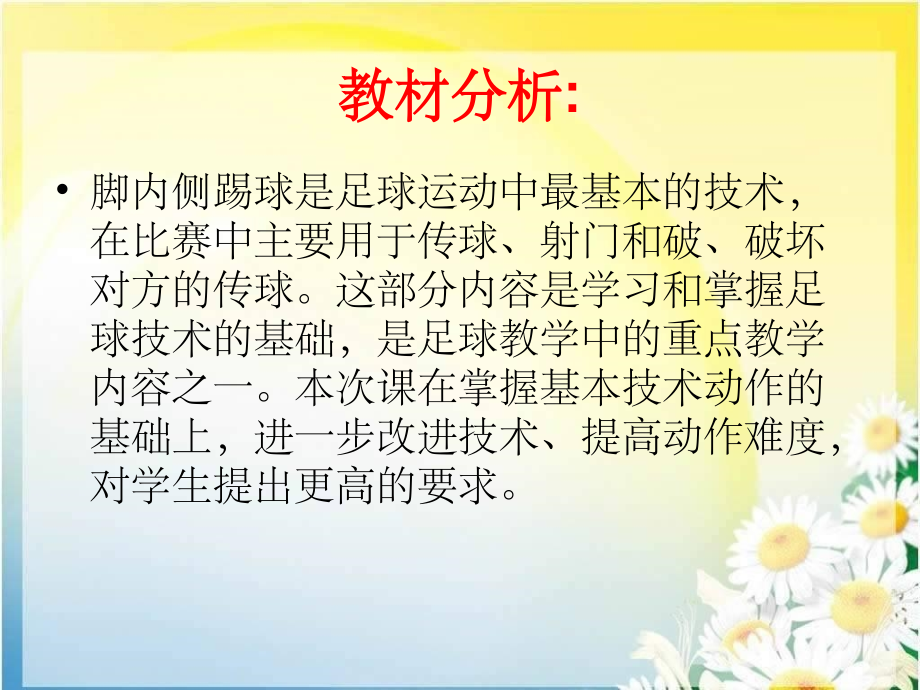 教材分析:

• 脚内侧踢球是足球运动中最基本的技术，在比赛中主要用于传球、射门和破、破坏对方的传球。这部分内容是学习和掌握足球技术的基础，是足球教学中的重点教学内容之一。本次课在掌握基本技术动作的基础上，进一步改进技术、提高动作难度，对学生提出更高的要求。